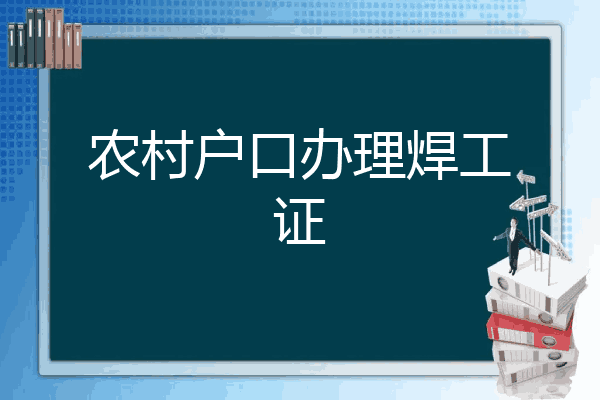 农村户口办理焊工证